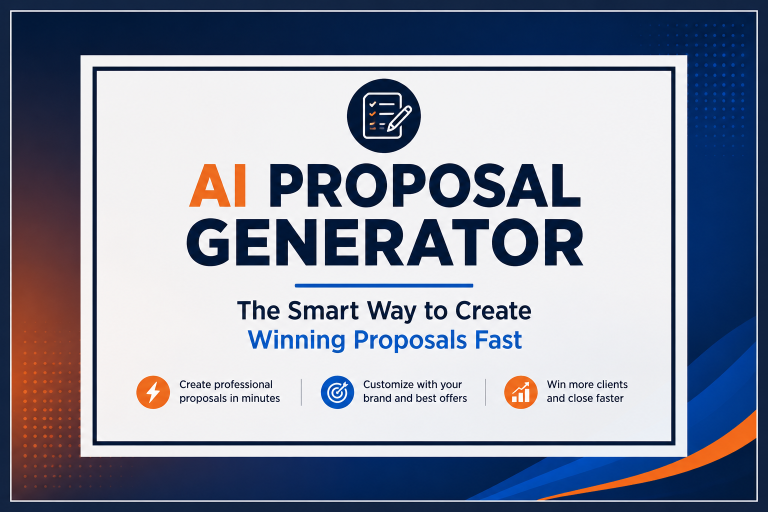 AI PROPOSAL GENERATOR

The Smart Way to Create Winning Proposals Fast

Create professional proposals in minutes

Customize with your brand and best offers

Win more clients and close faster